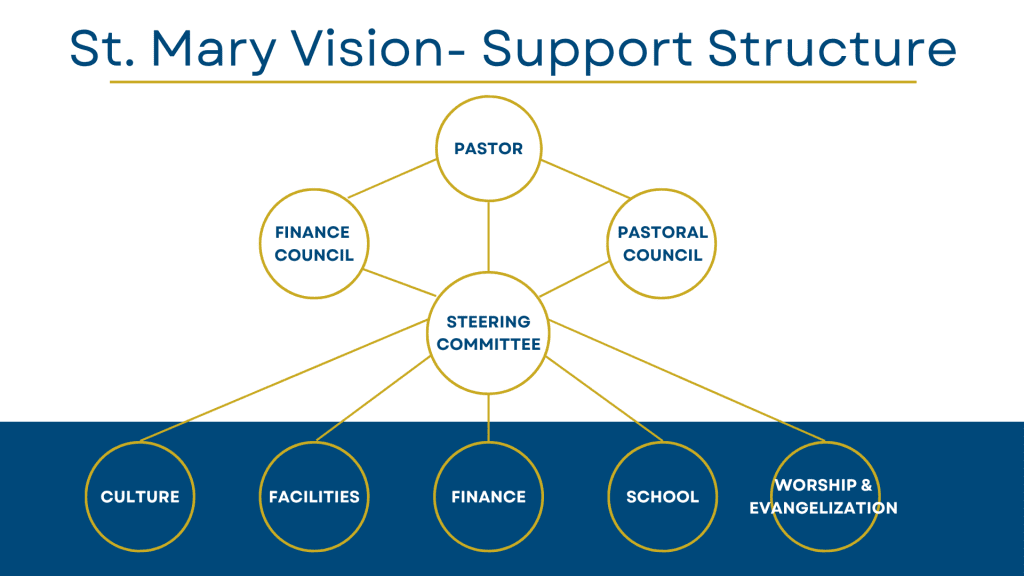 St. Mary Vision- Support Structure

PASTOR

FINANCE COUNCIL

PASTORAL COUNCIL

STEERING COMMITTEE

CULTURE

FACILITIES

FINANCE

SCHOOL

WORSHIP & EVANGELIZATION